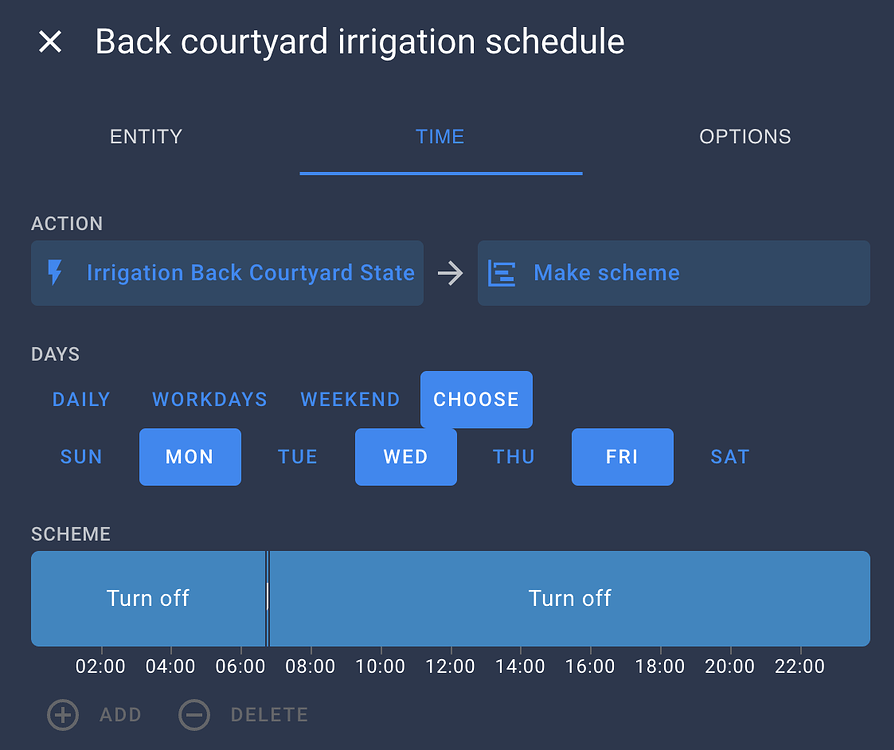 Back courtyard irrigation schedule

ENTITY TIME OPTIONS

ACTION

Irrigation Back Courtyard State

Make scheme

DAYS

DAILY WORKDAYS WEEKEND CHOOSE

SUN MON TUE WED THU FRI SAT

SCHEME

Turn off

Turn off

02:00 04:00 06:00 08:00 10:00 12:00 14:00 16:00 18:00 20:00 22:00

ADD DELETE